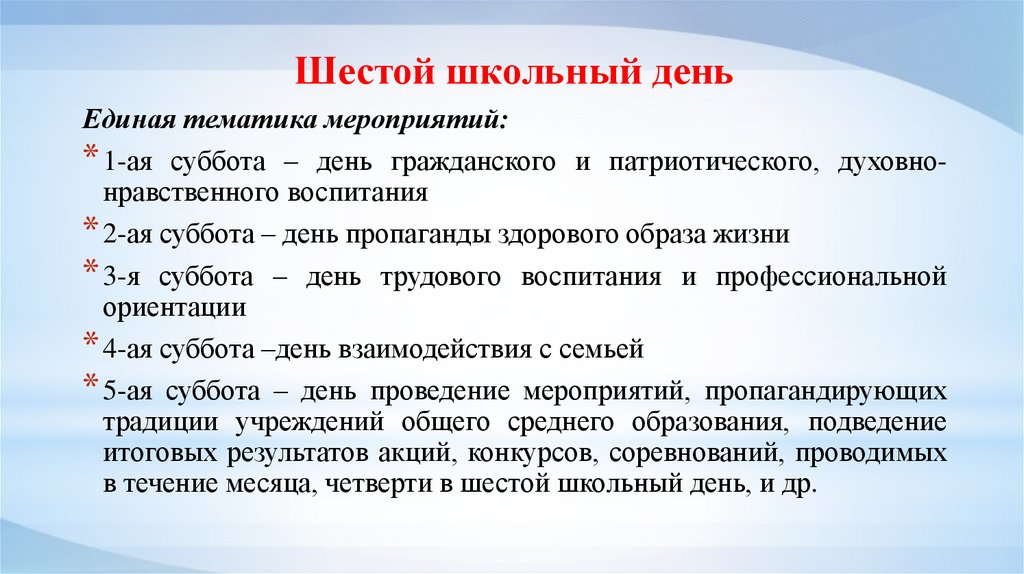 Шестой школьный день

Единая тематика мероприятий:

* 1-ая суббота – день гражданского и патриотического, духовно-нравственного воспитания
* 2-ая суббота – день пропаганды здорового образа жизни
* 3-я суббота – день трудового воспитания и профессиональной ориентации
* 4-ая суббота –день взаимодействия с семьей
* 5-ая суббота – день проведение мероприятий, пропагандирующих традиции учреждений общего среднего образования, подведение итоговых результатов акций, конкурсов, соревнований, проводимых в течение месяца, четверти в шестой школьный день, и др.